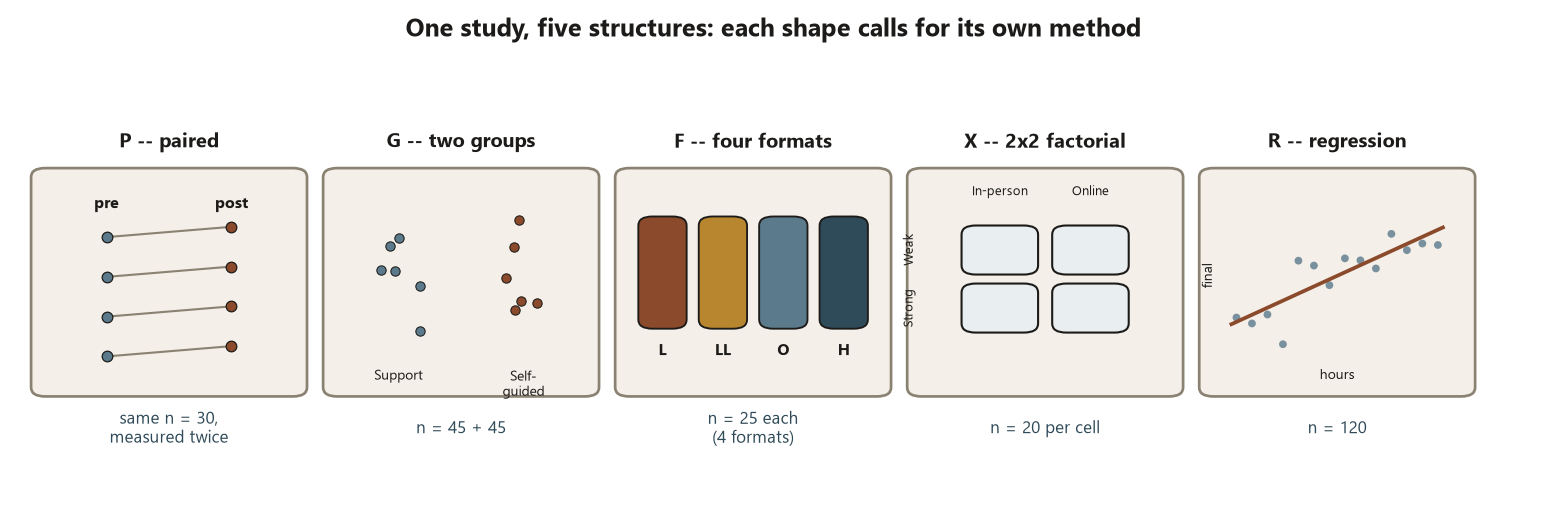 One study, five structures: each shape calls for its own method

P -- paired

pre

post

same n = 30,
measured twice

G -- two groups

Support

Self-guided

n = 45 + 45

F -- four formats

L

LL

O

H

n = 25 each
(4 formats)

X -- 2x2 factorial

In-person

Online

Weak

Strong

n = 20 per cell

R -- regression

final

hours

n = 120